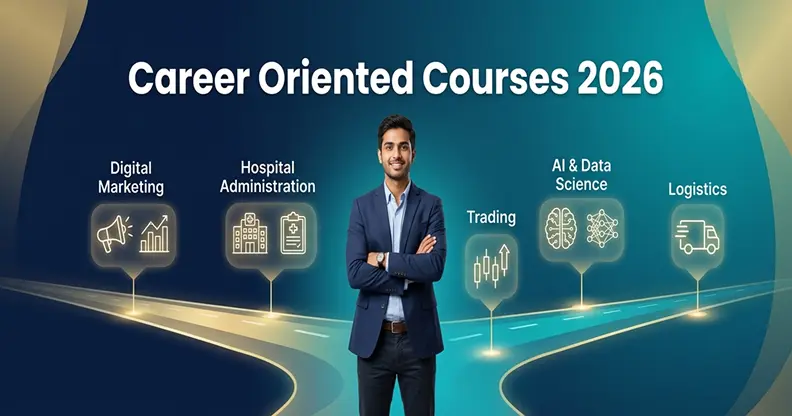 Career Oriented Courses 2026

Digital Marketing

Hospital Administration

Trading

AI & Data Science

Logistics